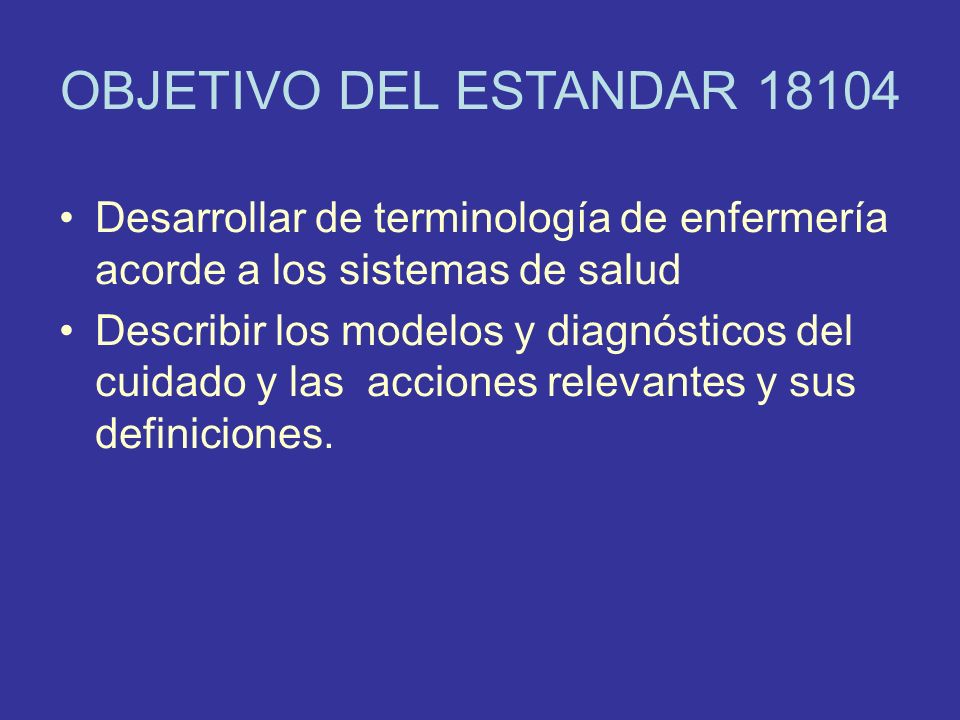 OBJETIVO DEL ESTANDAR 18104

• Desarrollar de terminología de enfermería acorde a los sistemas de salud
• Describir los modelos y diagnósticos del cuidado y las acciones relevantes y sus definiciones.